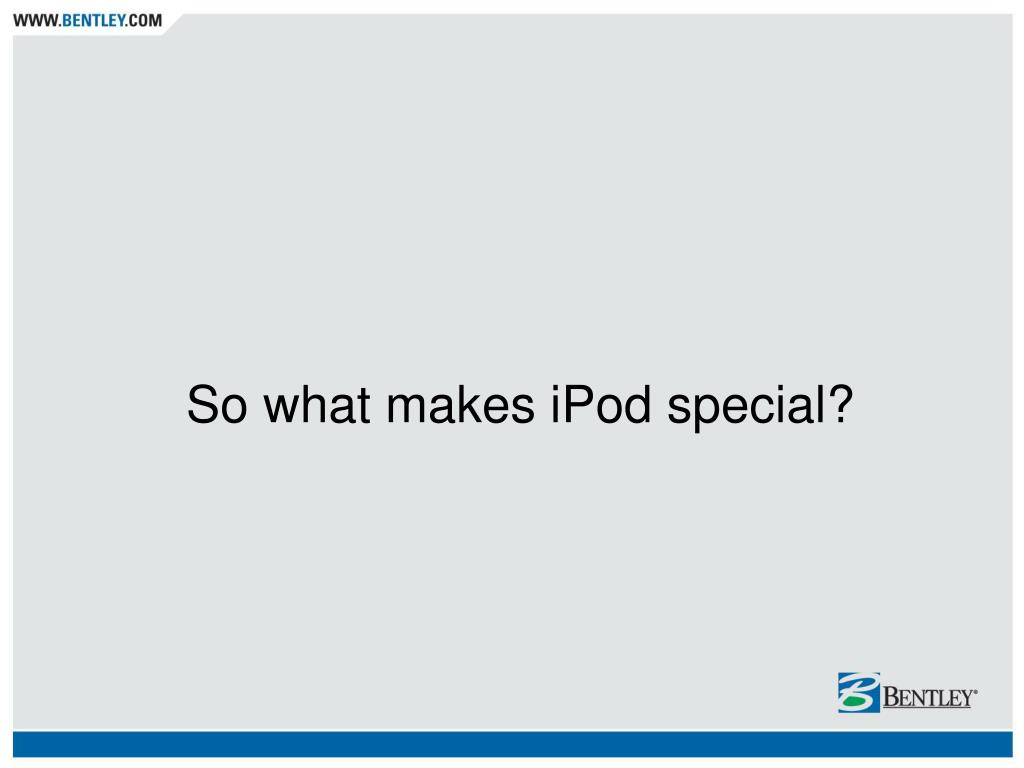 WWW.BENTLEY.COM

So what makes iPod special?

BENTLEY®